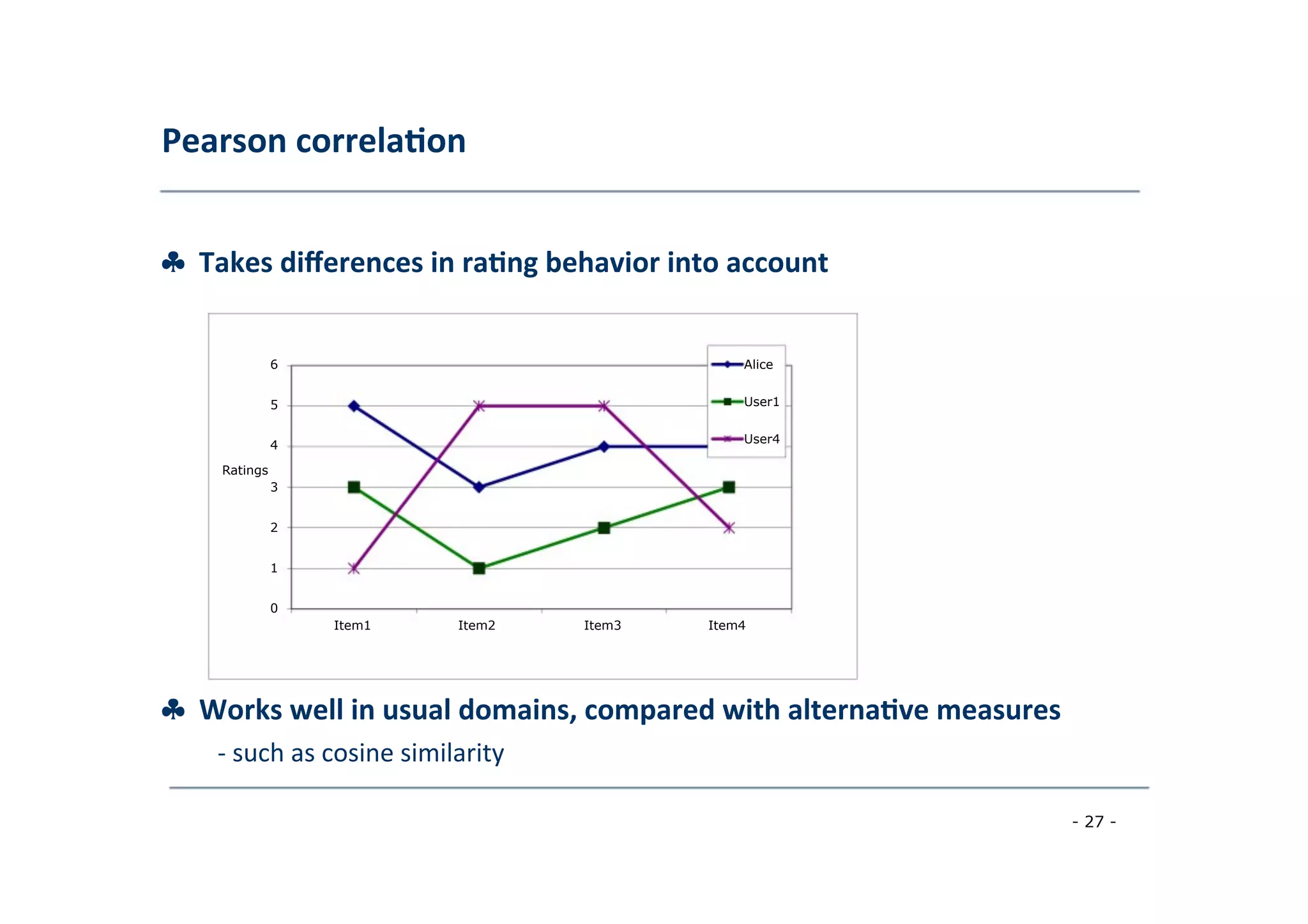 Pearson correlation

♣ Takes differences in rating behavior into account

6
5
4
3
2
1
0
Ratings
Item1
Item2
Item3
Item4
Alice
User1
User4

♣ Works well in usual domains, compared with alternative measures

- such as cosine similarity

- 27 -